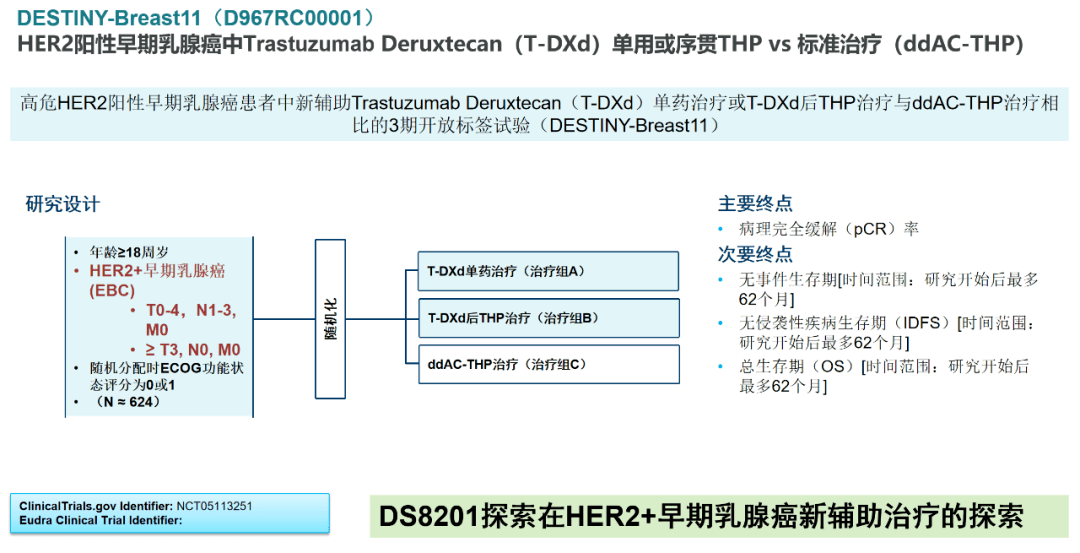 DESTINY-Breast11（D967RC00001）
HER2阳性早期乳腺癌中Trastuzumab Deruxtecan（T-DXd）单用或序贯THP vs 标准治疗（ddAC-THP）

高危HER2阳性早期乳腺癌患者中新辅助Trastuzumab Deruxtecan（T-DXd）单药治疗或T-DXd后THP治疗与ddAC-THP治疗相比的3期开放标签试验（DESTINY-Breast11）

研究设计

• 年龄≥18周岁
• HER2+早期乳腺癌 (EBC)
  • T0-4，N1-3，M0
  • ≥ T3, N0, M0
• 随机分配时ECOG功能状态评分为0或1
• （N ≈ 624）

随机化

T-DXd单药治疗（治疗组A）
T-DXd后THP治疗（治疗组B）
ddAC-THP治疗（治疗组C）

主要终点
• 病理完全缓解（pCR）率
次要终点
• 无事件生存期[时间范围：研究开始后最多62个月]
• 无侵袭性疾病生存期（IDFS）[时间范围：研究开始后最多62个月]
• 总生存期（OS）[时间范围：研究开始后最多62个月]

ClinicalTrials.gov Identifier: NCT05113251
Eudra Clinical Trial Identifier:

DS8201探索在HER2+早期乳腺癌新辅助治疗的探索